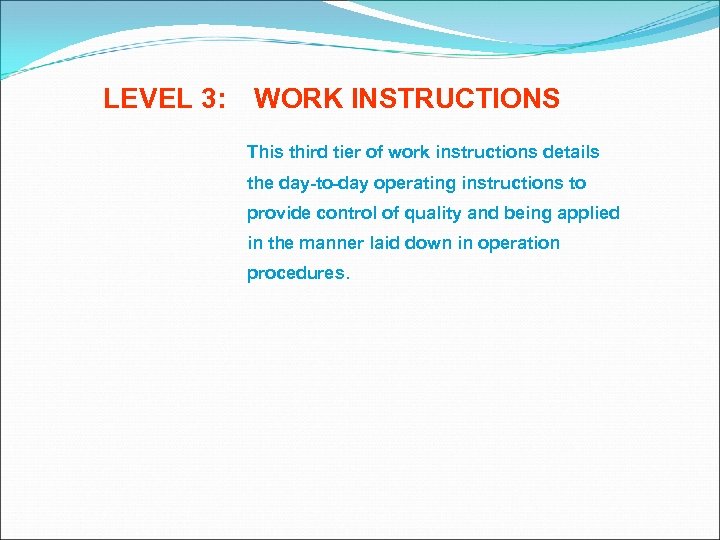 LEVEL 3: WORK INSTRUCTIONS

This third tier of work instructions details the day-to-day operating instructions to provide control of quality and being applied in the manner laid down in operation procedures.